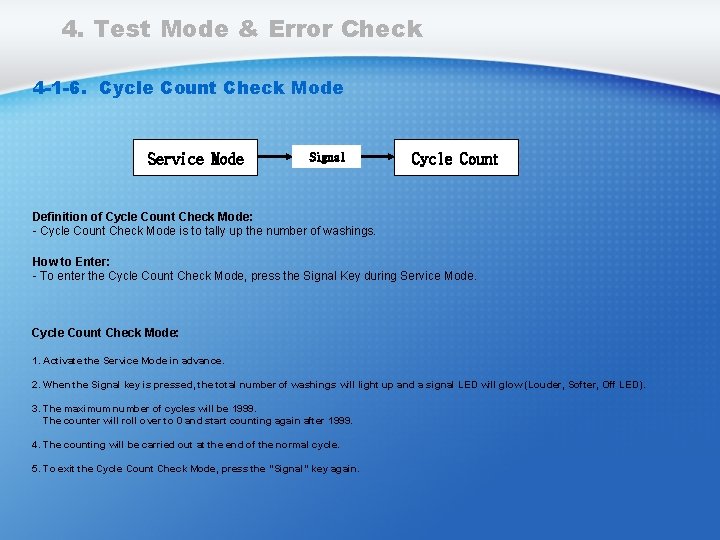 4. Test Mode & Error Check

4-1-6. Cycle Count Check Mode

Service Mode

Signal

Cycle Count

Definition of Cycle Count Check Mode:
- Cycle Count Check Mode is to tally up the number of washings.

How to Enter:
- To enter the Cycle Count Check Mode, press the Signal Key during Service Mode.

Cycle Count Check Mode:

1. Activate the Service Mode in advance.

2. When the Signal key is pressed, the total number of washings will light up and a signal LED will glow (Louder, Softer, Off LED).

3. The maximum number of cycles will be 1999.
The counter will roll over to 0 and start counting again after 1999.

4. The counting will be carried out at the end of the normal cycle.

5. To exit the Cycle Count Check Mode, press the "Signal" key again.